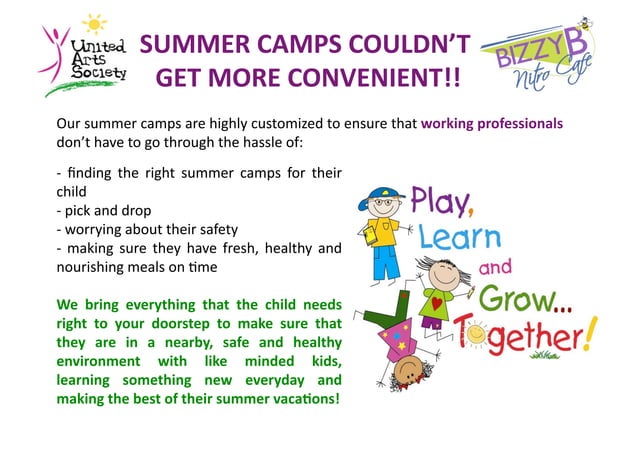 United Arts Society

SUMMER CAMPS COULDN'T GET MORE CONVENIENT!!

BIZZY B Nitro Cafe

Our summer camps are highly customized to ensure that working professionals don't have to go through the hassle of:

- finding the right summer camps for their child
- pick and drop
- worrying about their safety
- making sure they have fresh, healthy and nourishing meals on time

We bring everything that the child needs right to your doorstep to make sure that they are in a nearby, safe and healthy environment with like minded kids, learning something new everyday and making the best of their summer vacations!

Play, Learn and Grow... Together!